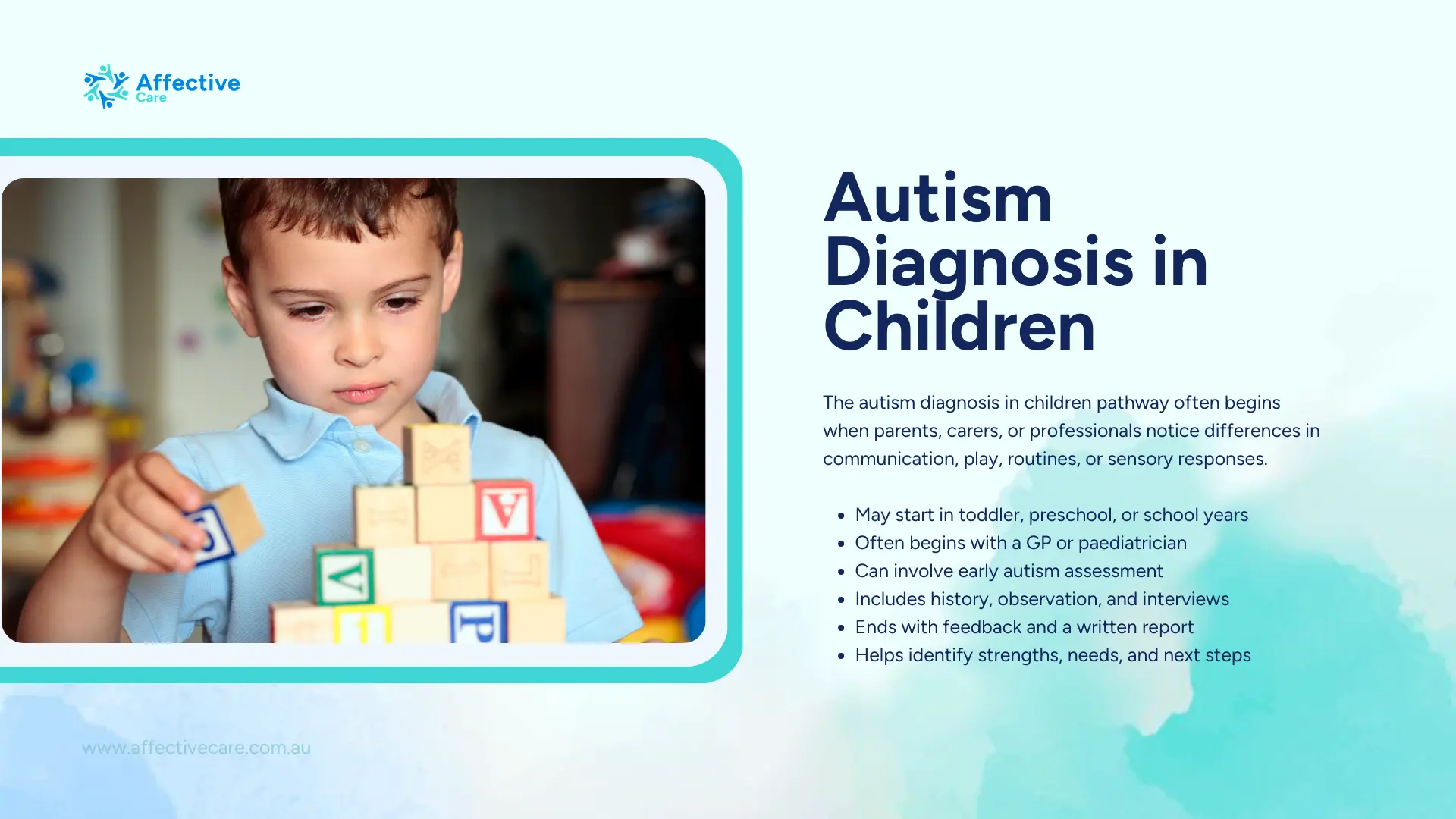 Affective Care

Autism Diagnosis in Children

The autism diagnosis in children pathway often begins when parents, carers, or professionals notice differences in communication, play, routines, or sensory responses.

- May start in toddler, preschool, or school years
- Often begins with a GP or paediatrician
- Can involve early autism assessment
- Includes history, observation, and interviews
- Ends with feedback and a written report
- Helps identify strengths, needs, and next steps

www.affectivecare.com.au